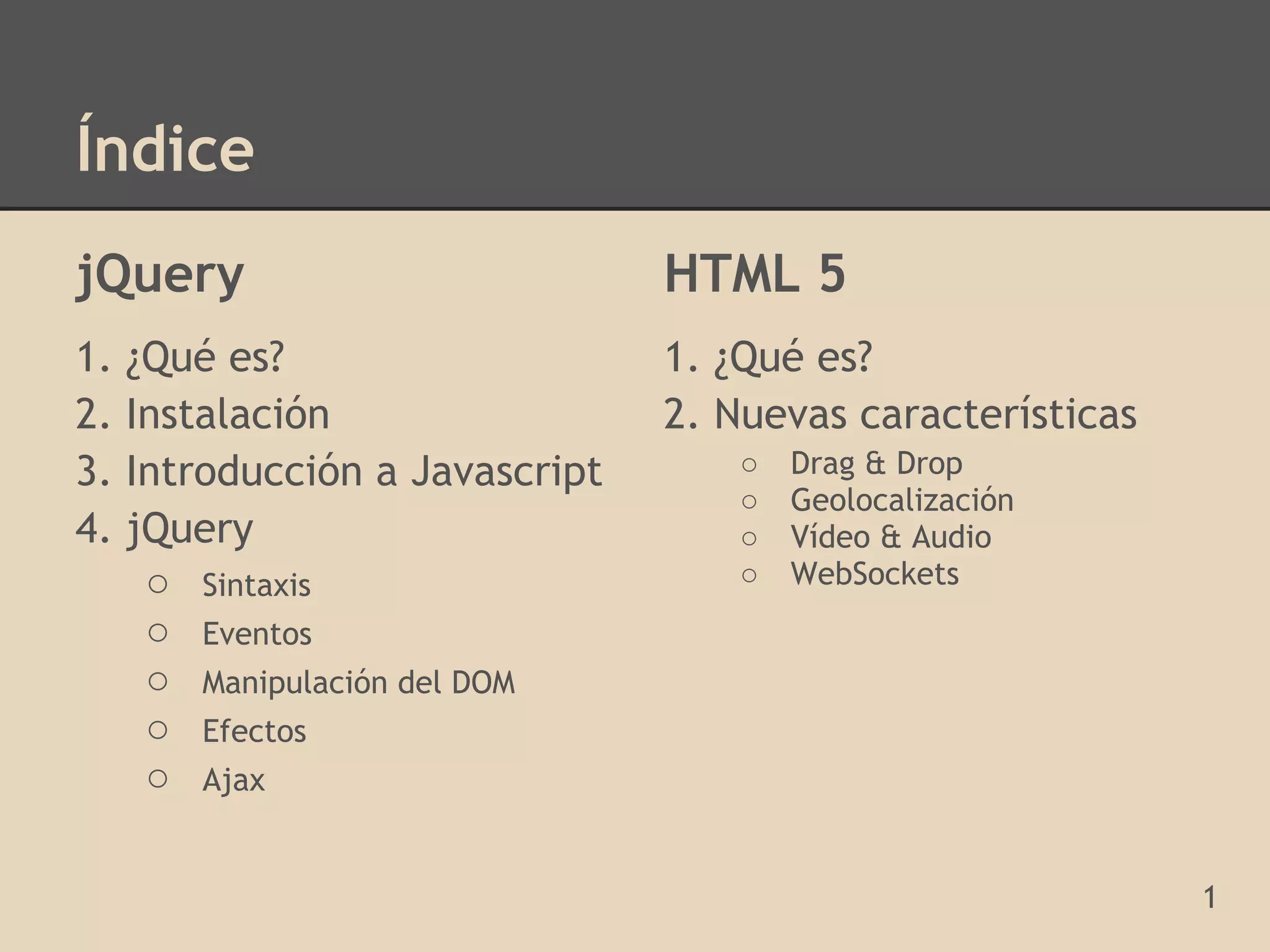 Índice

jQuery

1. ¿Qué es?
2. Instalación
3. Introducción a Javascript
4. jQuery
   ○ Sintaxis
   ○ Eventos
   ○ Manipulación del DOM
   ○ Efectos
   ○ Ajax

HTML 5

1. ¿Qué es?
2. Nuevas características
   ○ Drag & Drop
   ○ Geolocalización
   ○ Vídeo & Audio
   ○ WebSockets

1